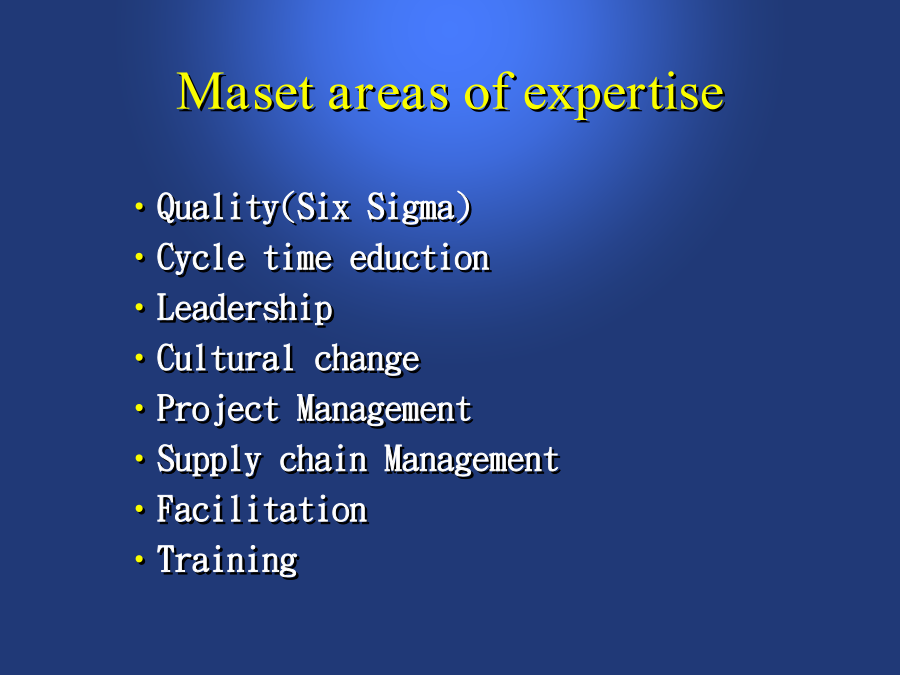 Maset areas of expertise

• Quality(Six Sigma)
• Cycle time eduction
• Leadership
• Cultural change
• Project Management
• Supply chain Management
• Facilitation
• Training